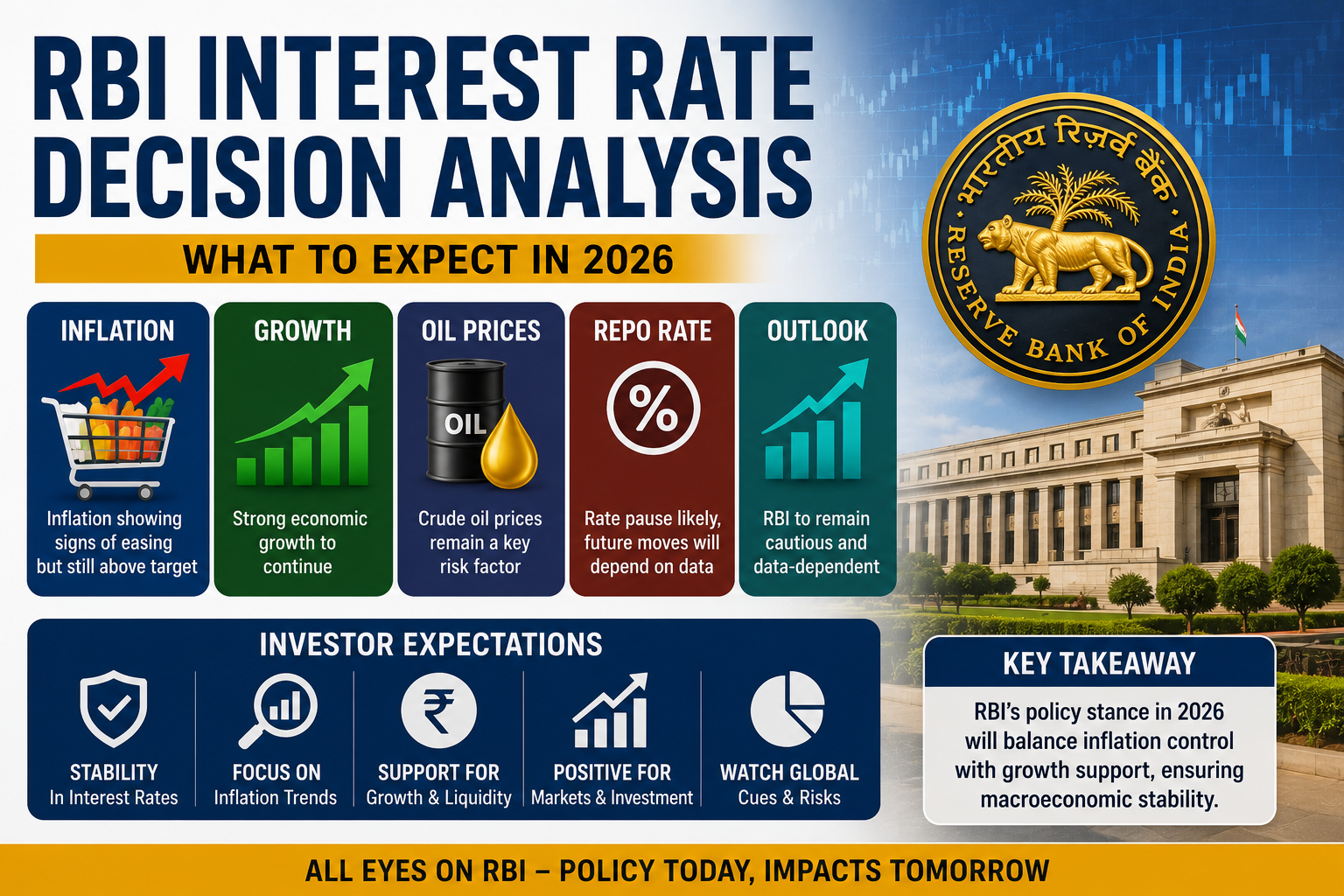 RBI INTEREST RATE DECISION ANALYSIS

WHAT TO EXPECT IN 2026

भारतीय रिज़र्व बैंक
RESERVE BANK OF INDIA

INFLATION
Inflation showing signs of easing but still above target

GROWTH
Strong economic growth to continue

OIL PRICES
OIL
Crude oil prices remain a key risk factor

REPO RATE
%
Rate pause likely, future moves will depend on data

OUTLOOK
RBI to remain cautious and data-dependent

INVESTOR EXPECTATIONS

STABILITY
In Interest Rates

FOCUS ON
Inflation Trends

₹
SUPPORT FOR
Growth & Liquidity

POSITIVE FOR
Markets & Investment

WATCH GLOBAL
Cues & Risks

KEY TAKEAWAY
RBI's policy stance in 2026 will balance inflation control with growth support, ensuring macroeconomic stability.

ALL EYES ON RBI – POLICY TODAY, IMPACTS TOMORROW